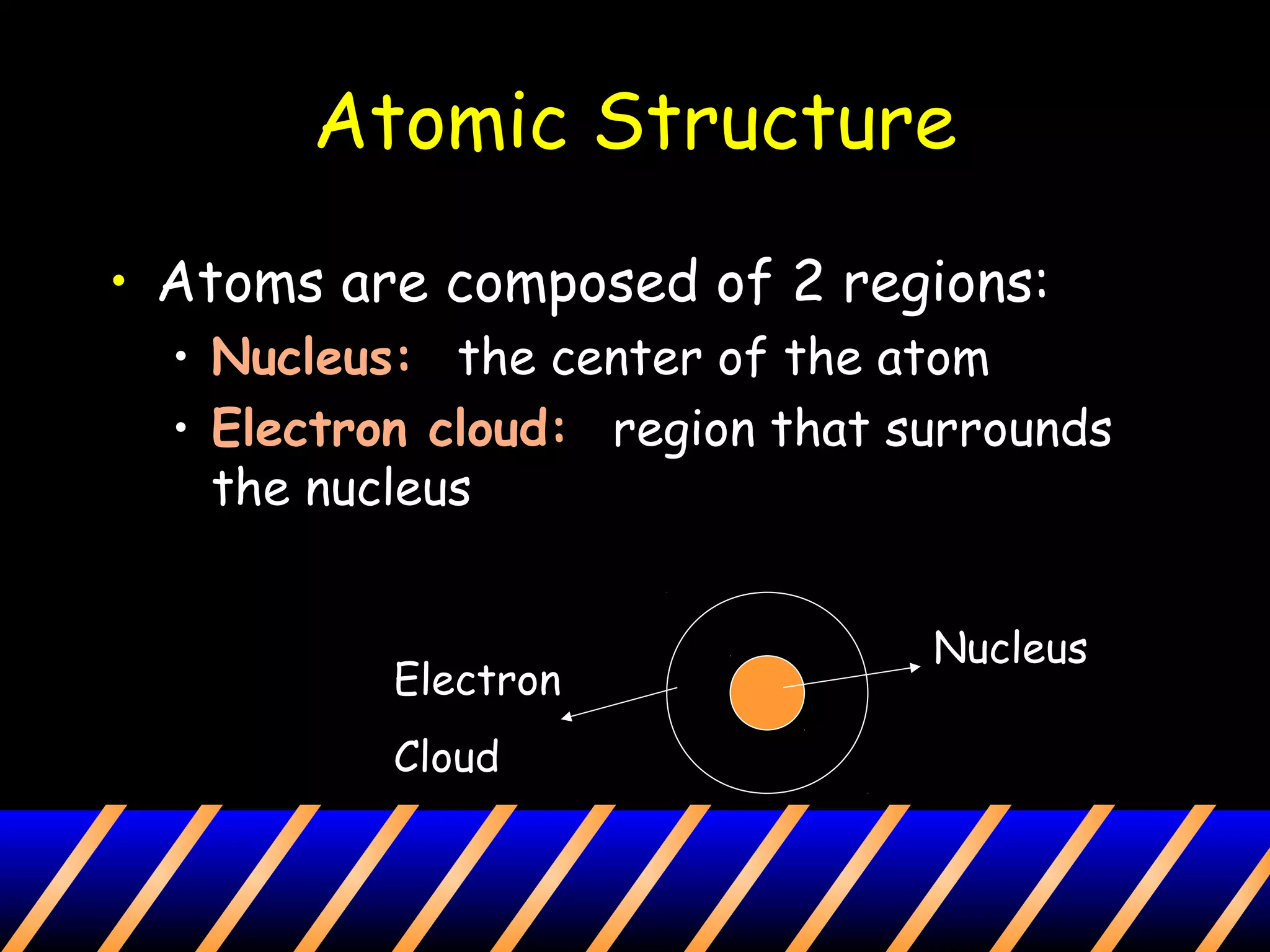 Atomic Structure

• Atoms are composed of 2 regions:
 • Nucleus: the center of the atom
 • Electron cloud: region that surrounds the nucleus

Electron

Cloud

Nucleus